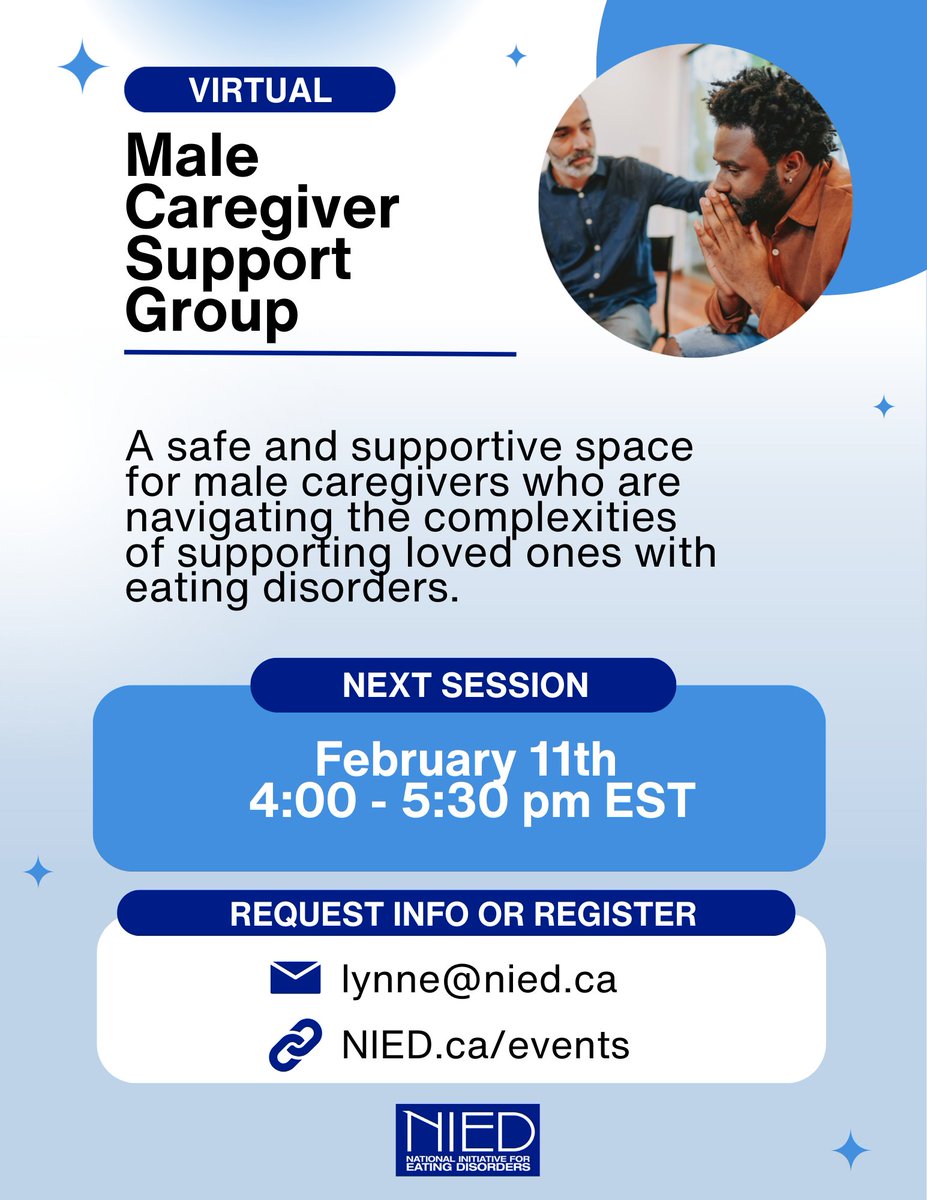 VIRTUAL

Male Caregiver Support Group

A safe and supportive space for male caregivers who are navigating the complexities of supporting loved ones with eating disorders.

NEXT SESSION

February 11th
4:00 - 5:30 pm EST

REQUEST INFO OR REGISTER

lynne@nied.ca

NIED.ca/events

NIED
NATIONAL INITIATIVE FOR EATING DISORDERS